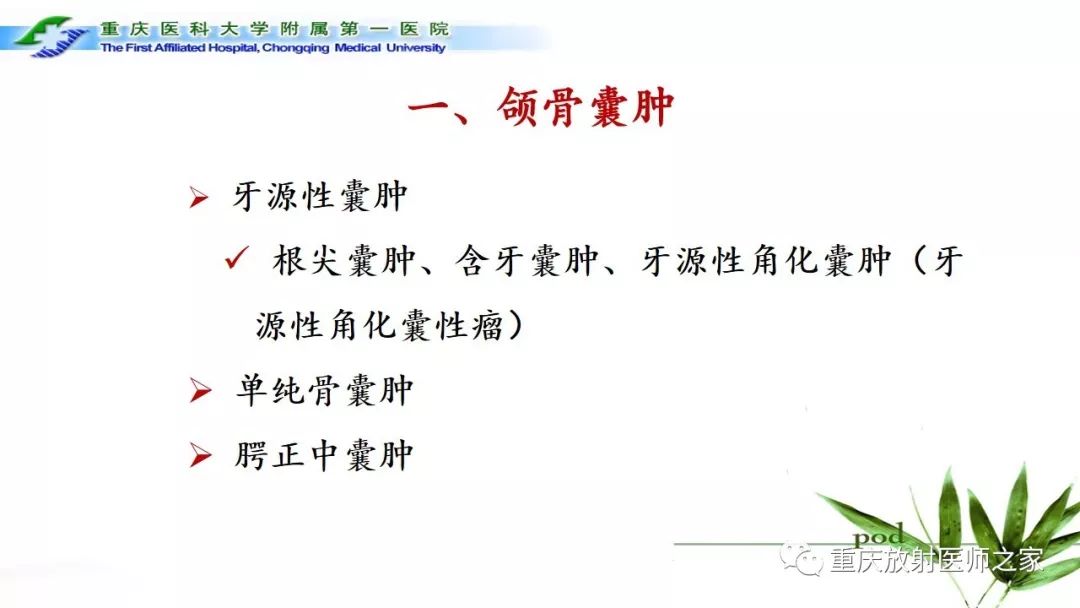 重庆医科大学附属第一医院
The First Affiliated Hospital, Chongqing Medical University

一、颌骨囊肿

➢ 牙源性囊肿

✓ 根尖囊肿、含牙囊肿、牙源性角化囊肿（牙源性角化囊性瘤）

➢ 单纯骨囊肿

➢ 腭正中囊肿

pod

重庆放射医师之家